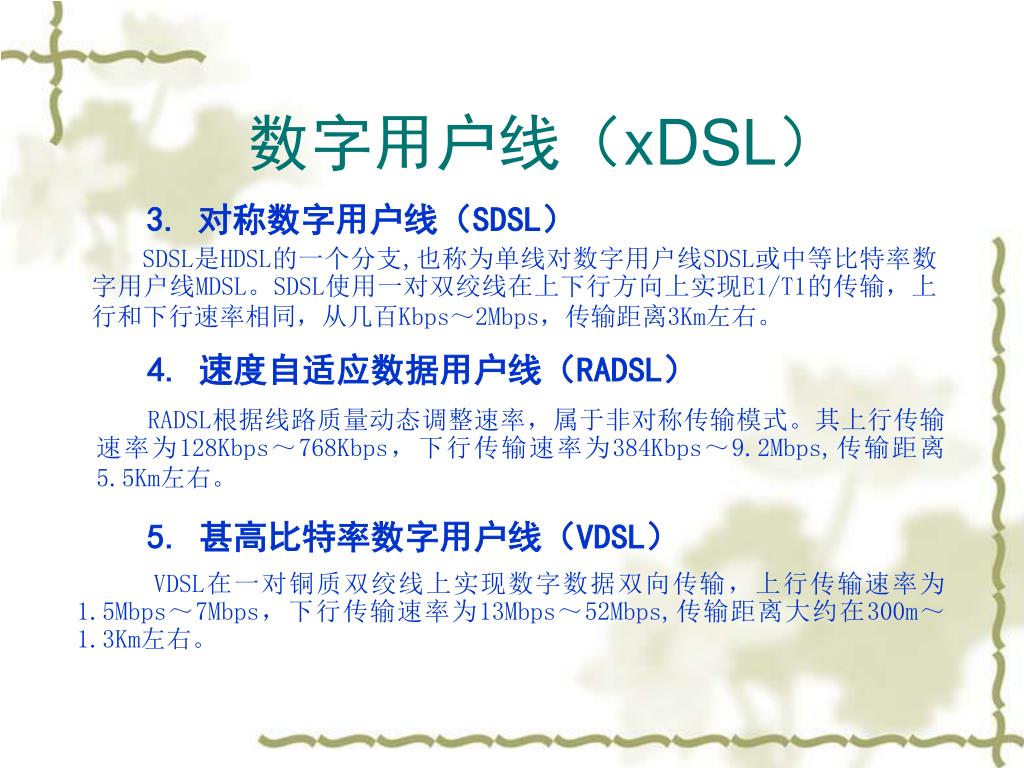 数字用户线（xDSL）

3. 对称数字用户线（SDSL）

SDSL是HDSL的一个分支,也称为单线对数字用户线SDSL或中等比特率数字用户线MDSL。SDSL使用一对双绞线在上下行方向上实现E1/T1的传输，上行和下行速率相同，从几百Kbps～2Mbps，传输距离3Km左右。

4. 速度自适应数据用户线（RADSL）

RADSL根据线路质量动态调整速率，属于非对称传输模式。其上行传输速率为128Kbps～768Kbps，下行传输速率为384Kbps～9.2Mbps,传输距离5.5Km左右。

5. 甚高比特率数字用户线（VDSL）

VDSL在一对铜质双绞线上实现数字数据双向传输，上行传输速率为1.5Mbps～7Mbps，下行传输速率为13Mbps～52Mbps,传输距离大约在300m～1.3Km左右。